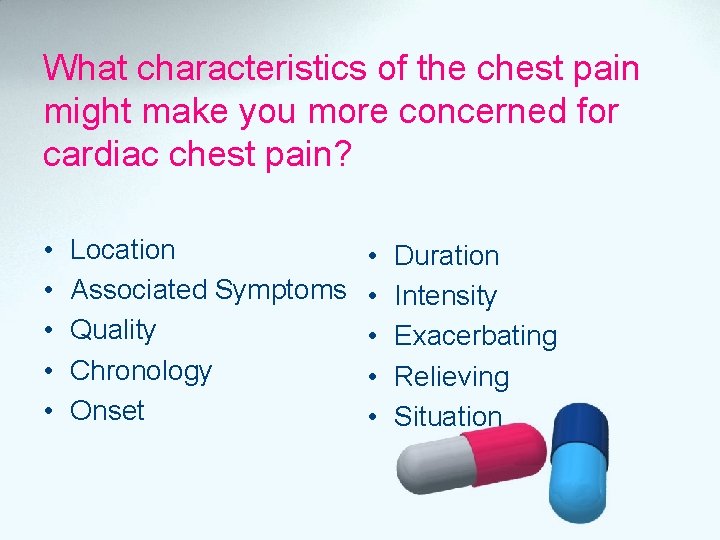 What characteristics of the chest pain might make you more concerned for cardiac chest pain?

• Location
• Associated Symptoms
• Quality
• Chronology
• Onset

• Duration
• Intensity
• Exacerbating
• Relieving
• Situation